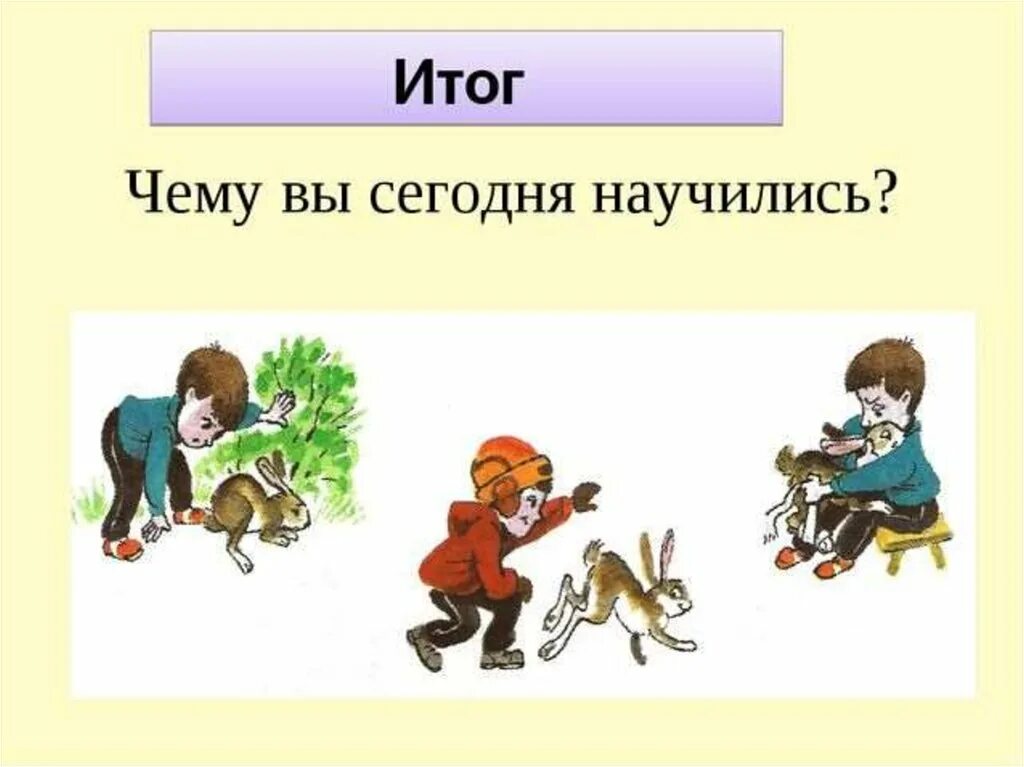 Итог

Чему вы сегодня научились?